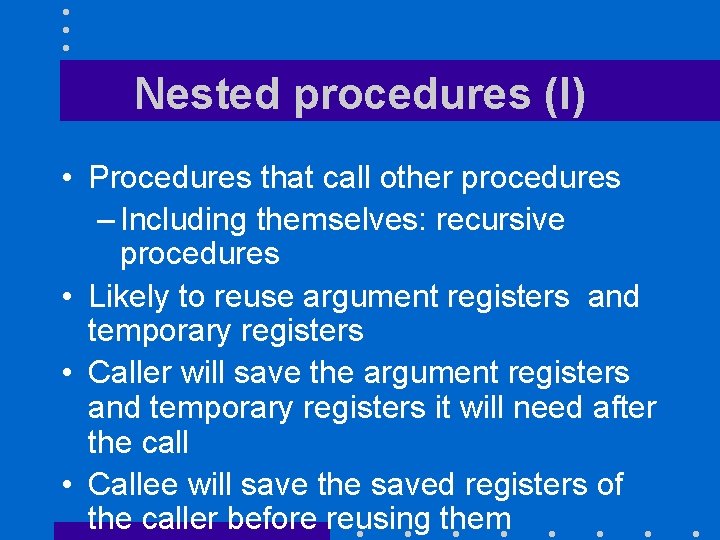 Nested procedures (I)

• Procedures that call other procedures
– Including themselves: recursive procedures
• Likely to reuse argument registers and temporary registers
• Caller will save the argument registers and temporary registers it will need after the call
• Callee will save the saved registers of the caller before reusing them